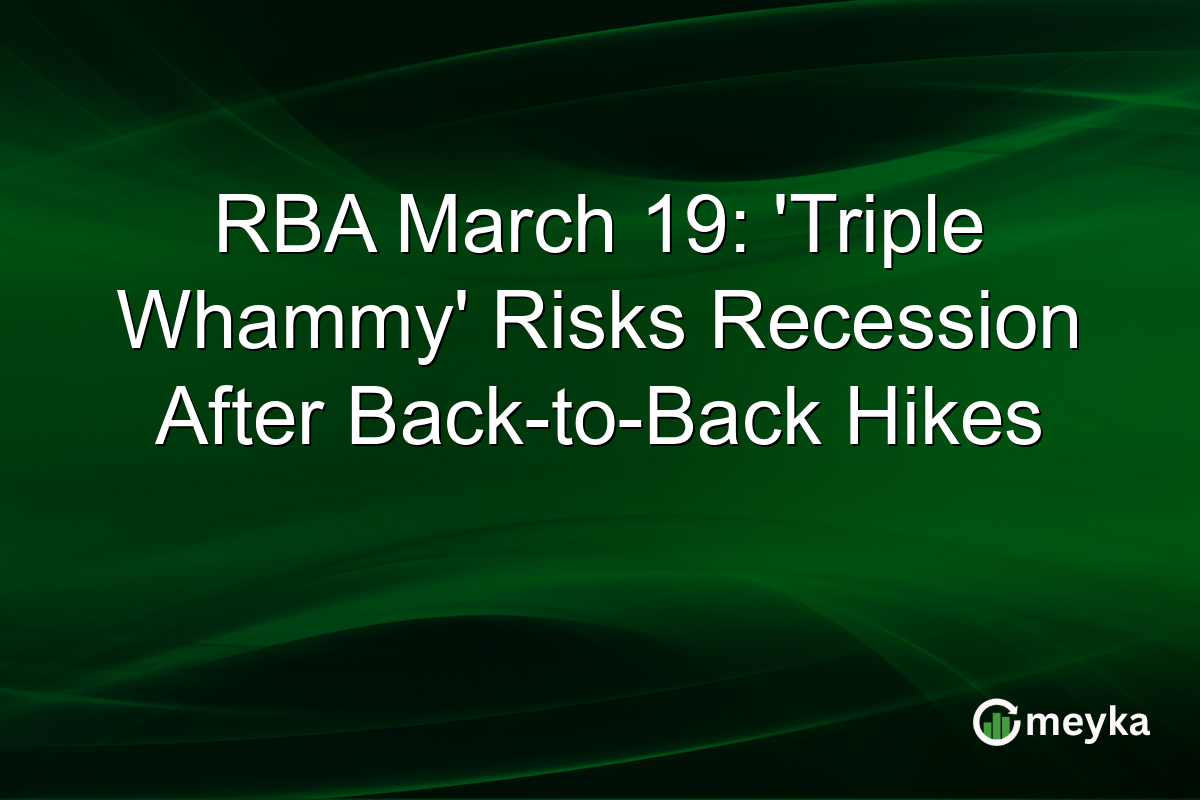 RBA March 19: 'Triple Whammy' Risks Recession After Back-to-Back Hikes

meyka